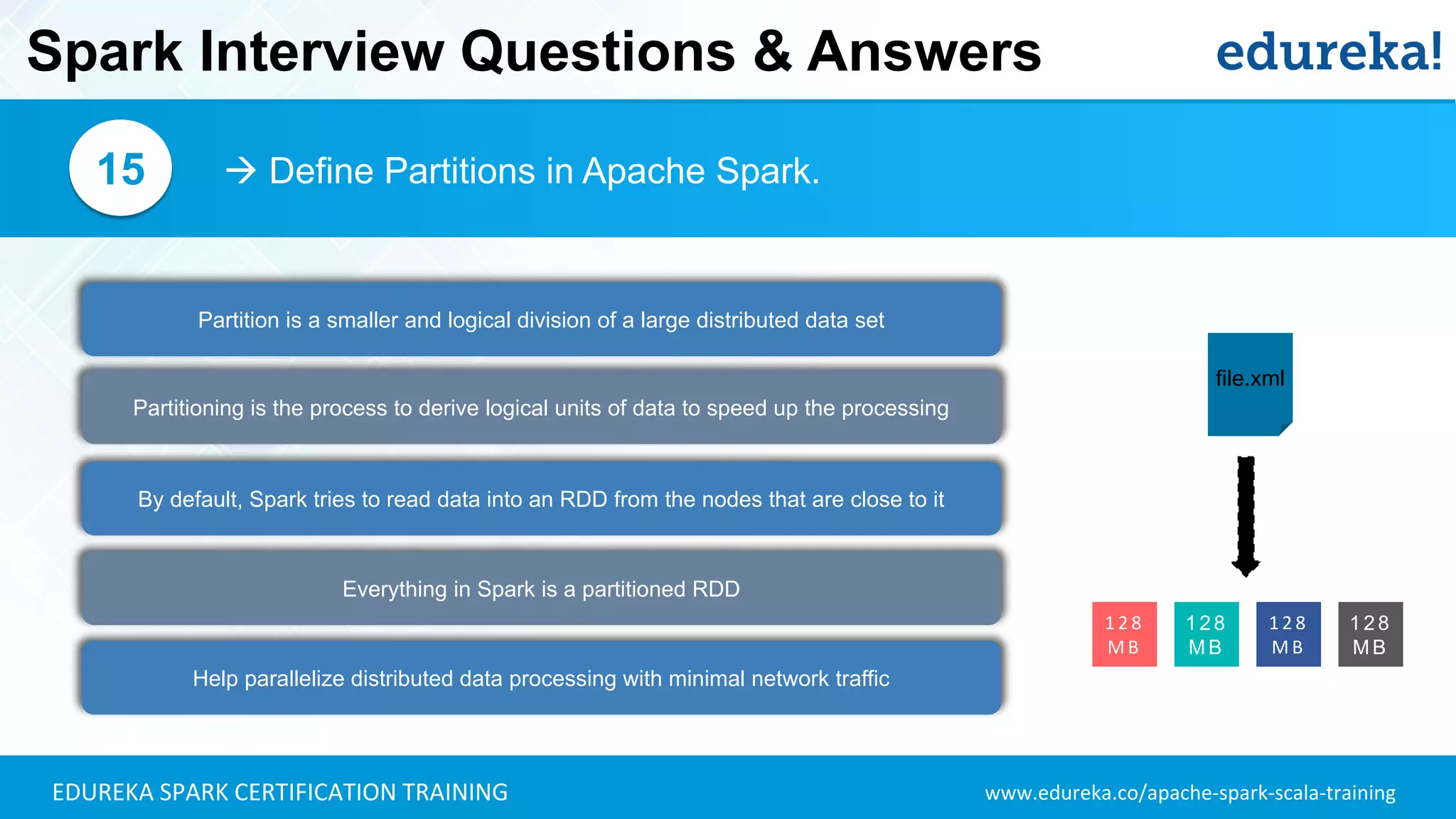 Spark Interview Questions & Answers

edureka!

15

→ Define Partitions in Apache Spark.

Partition is a smaller and logical division of a large distributed data set

Partitioning is the process to derive logical units of data to speed up the processing

By default, Spark tries to read data into an RDD from the nodes that are close to it

Everything in Spark is a partitioned RDD

Help parallelize distributed data processing with minimal network traffic

file.xml

128 MB

128 MB

128 MB

128 MB

EDUREKA SPARK CERTIFICATION TRAINING

www.edureka.co/apache-spark-scala-training